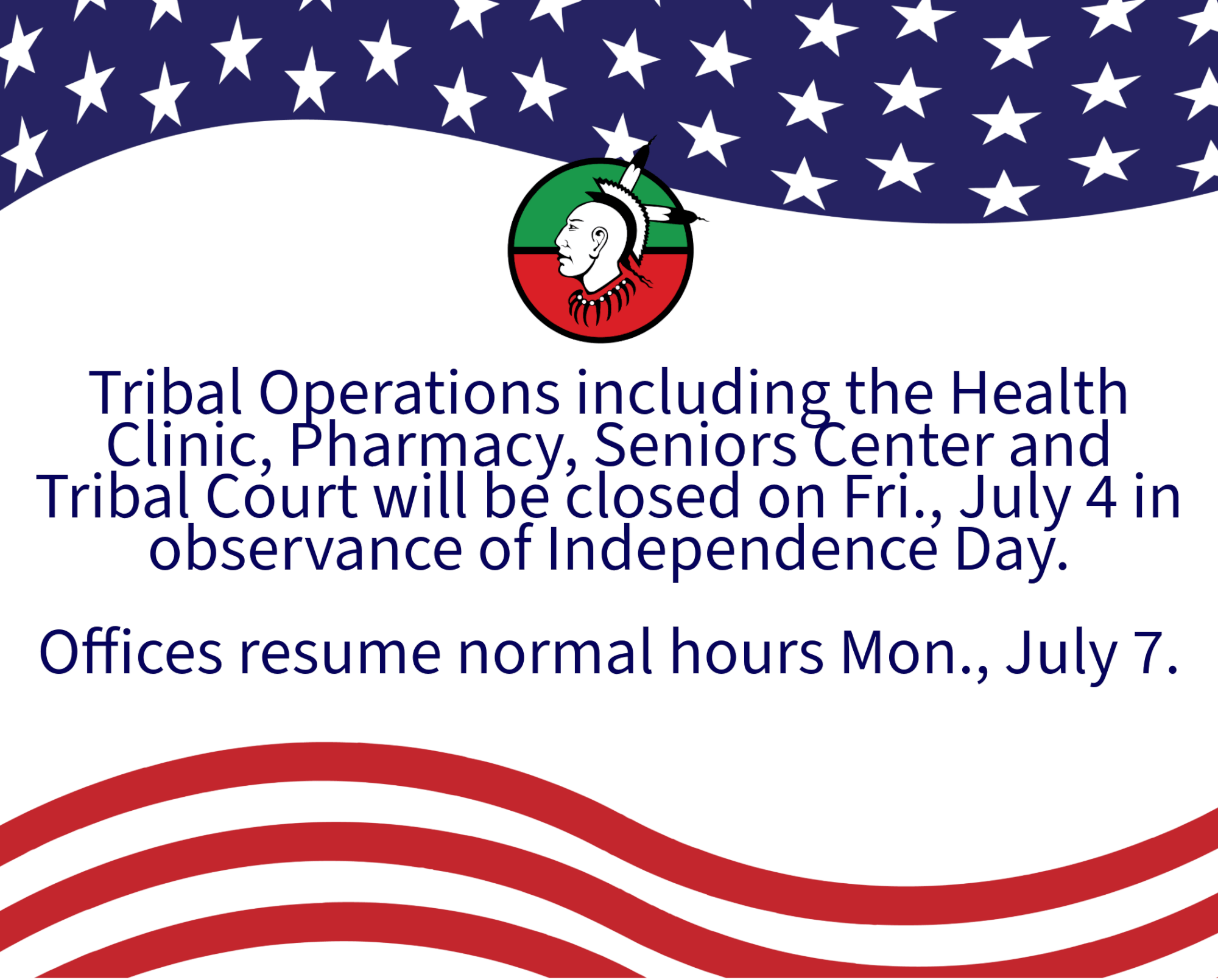 Tribal Operations including the Health Clinic, Pharmacy, Seniors Center and Tribal Court will be closed on Fri., July 4 in observance of Independence Day.

Offices resume normal hours Mon., July 7.